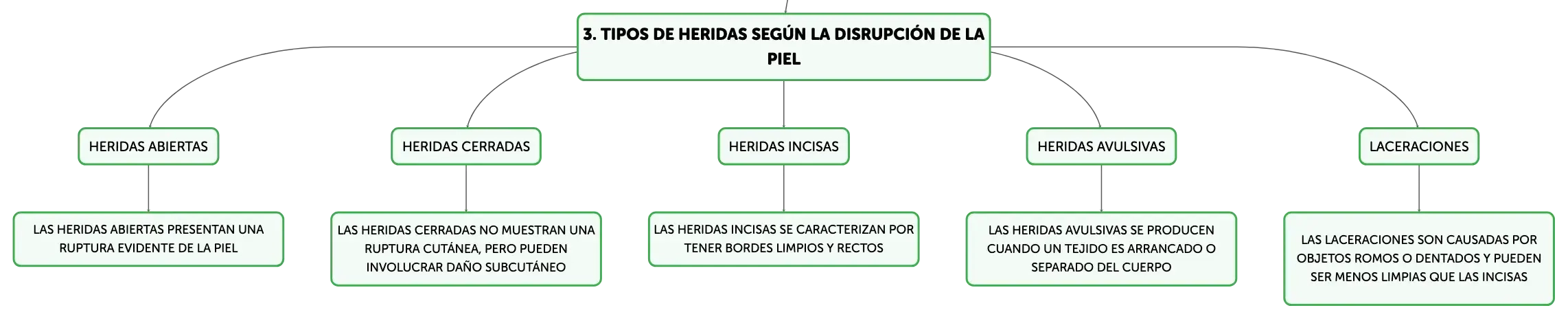 3. TIPOS DE HERIDAS SEGÚN LA DISRUPCIÓN DE LA PIEL

HERIDAS ABIERTAS

LAS HERIDAS ABIERTAS PRESENTAN UNA RUPTURA EVIDENTE DE LA PIEL

HERIDAS CERRADAS

LAS HERIDAS CERRADAS NO MUESTRAN UNA RUPTURA CUTÁNEA, PERO PUEDEN INVOLUCRAR DAÑO SUBCUTÁNEO

HERIDAS INCISAS

LAS HERIDAS INCISAS SE CARACTERIZAN POR TENER BORDES LIMPIOS Y RECTOS

HERIDAS AVULSIVAS

LAS HERIDAS AVULSIVAS SE PRODUCEN CUANDO UN TEJIDO ES ARRANCADO O SEPARADO DEL CUERPO

LACERACIONES

LAS LACERACIONES SON CAUSADAS POR OBJETOS ROMOS O DENTADOS Y PUEDEN SER MENOS LIMPIAS QUE LAS INCISAS